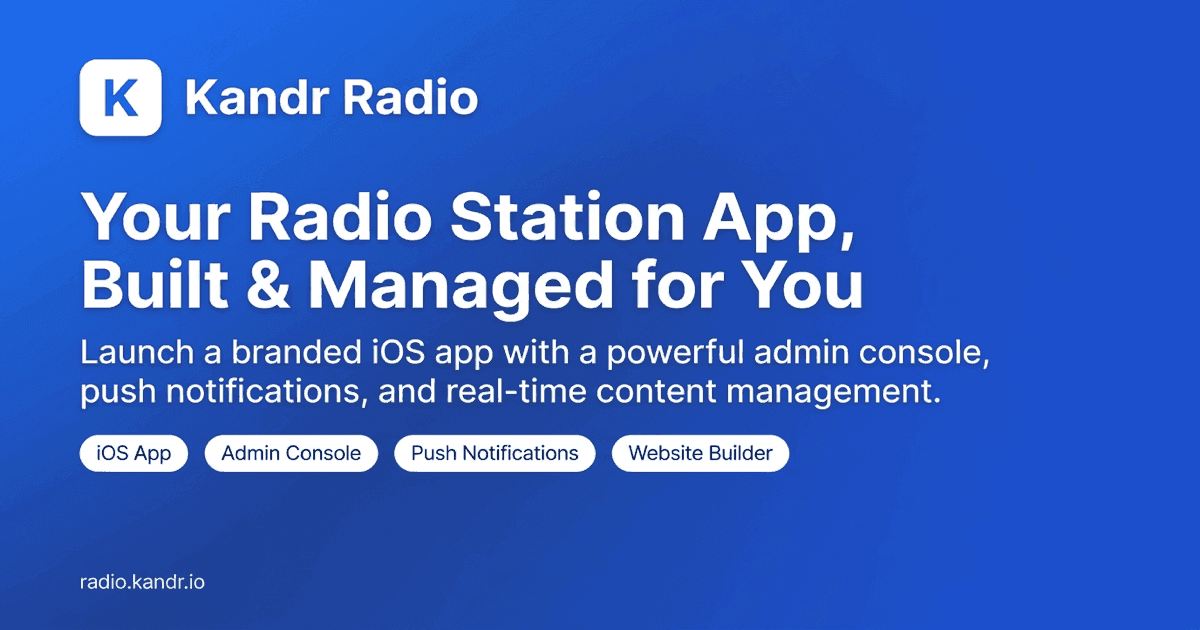 K

Kandr Radio

Your Radio Station App, Built & Managed for You

Launch a branded iOS app with a powerful admin console, push notifications, and real-time content management.

iOS App
Admin Console
Push Notifications
Website Builder

radio.kandr.io